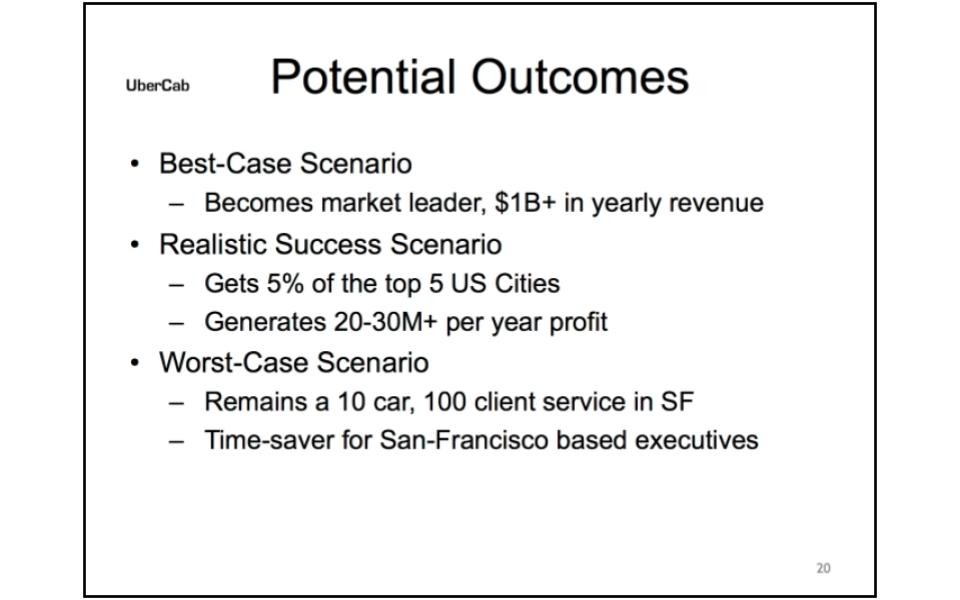 UberCab

Potential Outcomes

• Best-Case Scenario
  – Becomes market leader, \$1B+ in yearly revenue
• Realistic Success Scenario
  – Gets 5% of the top 5 US Cities
  – Generates 20-30M+ per year profit
• Worst-Case Scenario
  – Remains a 10 car, 100 client service in SF
  – Time-saver for San-Francisco based executives

20